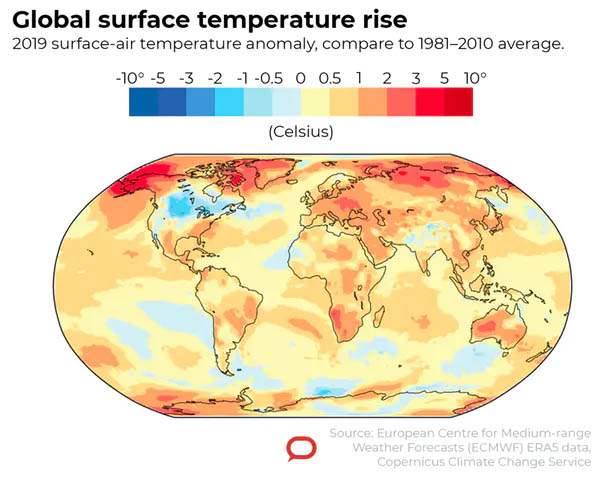 Global surface temperature rise

2019 surface-air temperature anomaly, compare to 1981–2010 average.

-10° -5 -3 -2 -1 -0.5 0 0.5 1 2 3 5 10°

(Celsius)

Source: European Centre for Medium-range Weather Forecasts (ECMWF) ERA5 data, Copernicus Climate Change Service